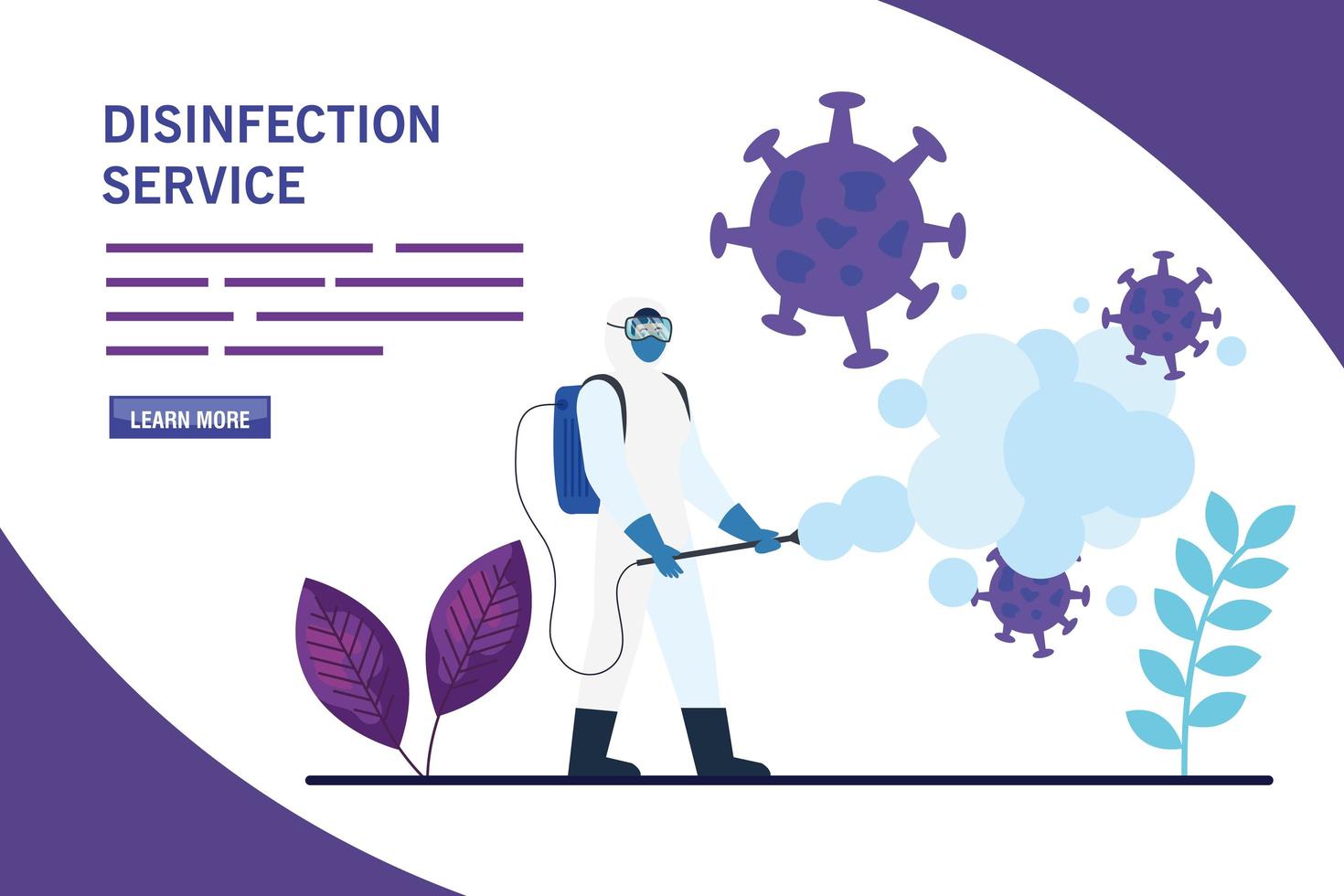 DISINFECTION SERVICE

LEARN MORE